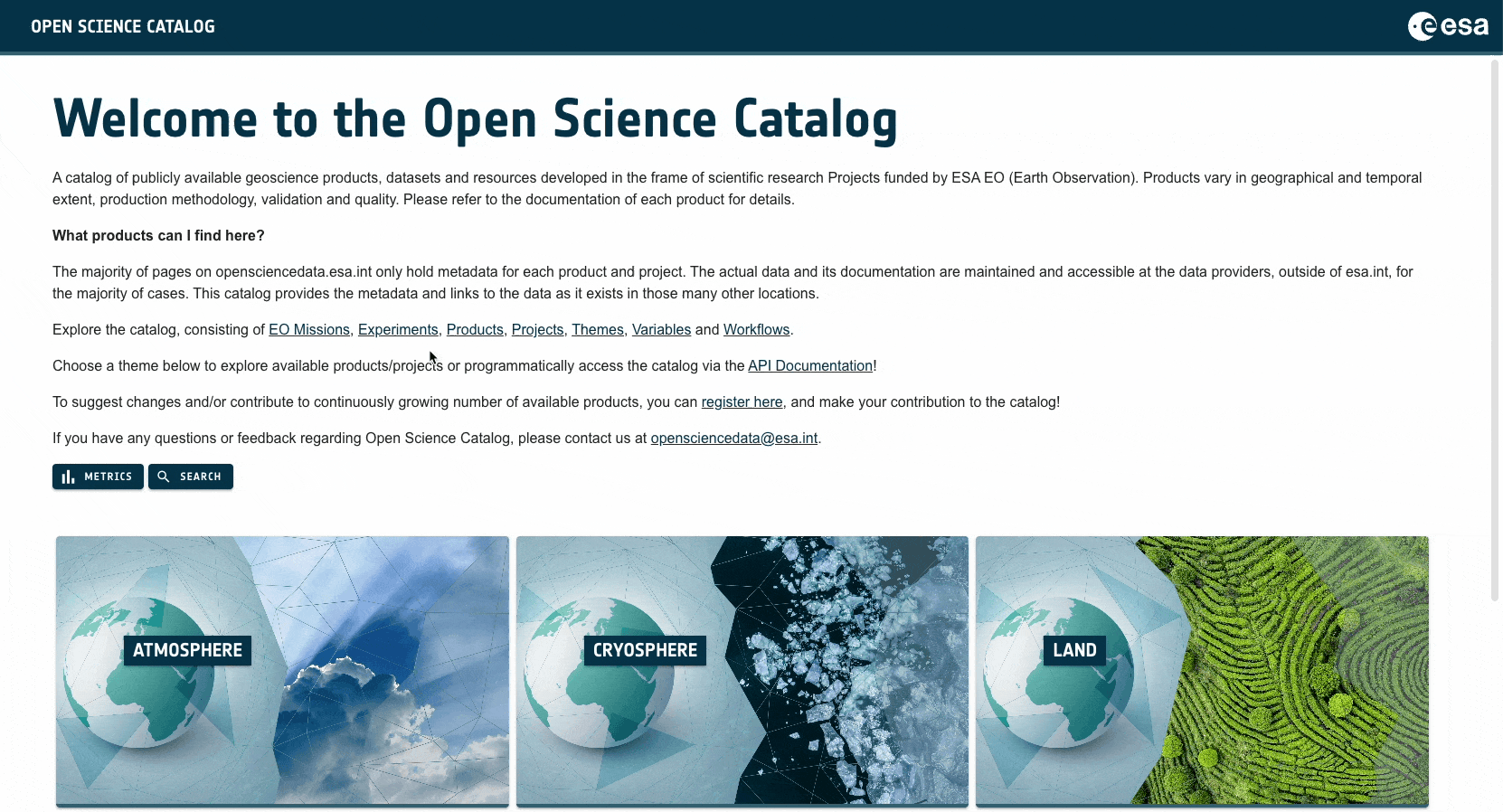 OPEN SCIENCE CATALOG

esa

Welcome to the Open Science Catalog

A catalog of publicly available geoscience products, datasets and resources developed in the frame of scientific research Projects funded by ESA EO (Earth Observation). Products vary in geographical and temporal extent, production methodology, validation and quality. Please refer to the documentation of each product for details.

What products can I find here?

The majority of pages on opensciencedata.esa.int only hold metadata for each product and project. The actual data and its documentation are maintained and accessible at the data providers, outside of esa.int, for the majority of cases. This catalog provides the metadata and links to the data as it exists in those many other locations.

Explore the catalog, consisting of EO Missions, Experiments, Products, Projects, Themes, Variables and Workflows.

Choose a theme below to explore available products/projects or programmatically access the catalog via the API Documentation!

To suggest changes and/or contribute to continuously growing number of available products, you can register here, and make your contribution to the catalog!

If you have any questions or feedback regarding Open Science Catalog, please contact us at opensciencedata@esa.int.

METRICS

SEARCH

ATMOSPHERE

CRYOSPHERE

LAND